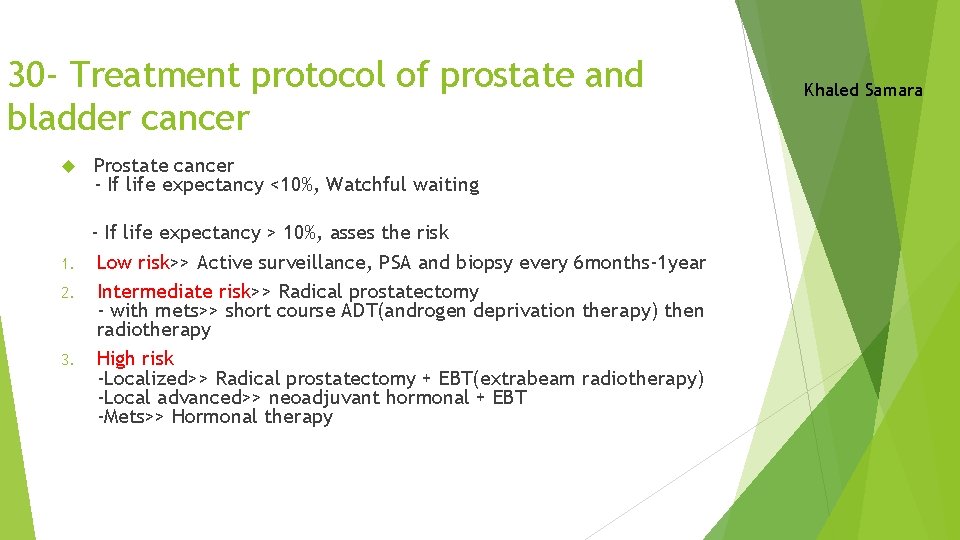 30- Treatment protocol of prostate and bladder cancer

Khaled Samara

Prostate cancer
- If life expectancy <10%, Watchful waiting

- If life expectancy > 10%, asses the risk

1. Low risk>> Active surveillance, PSA and biopsy every 6months-1year
2. Intermediate risk>> Radical prostatectomy
- with mets>> short course ADT(androgen deprivation therapy) then radiotherapy
3. High risk
-Localized>> Radical prostatectomy + EBT(extrabeam radiotherapy)
-Local advanced>> neoadjuvant hormonal + EBT
-Mets>> Hormonal therapy